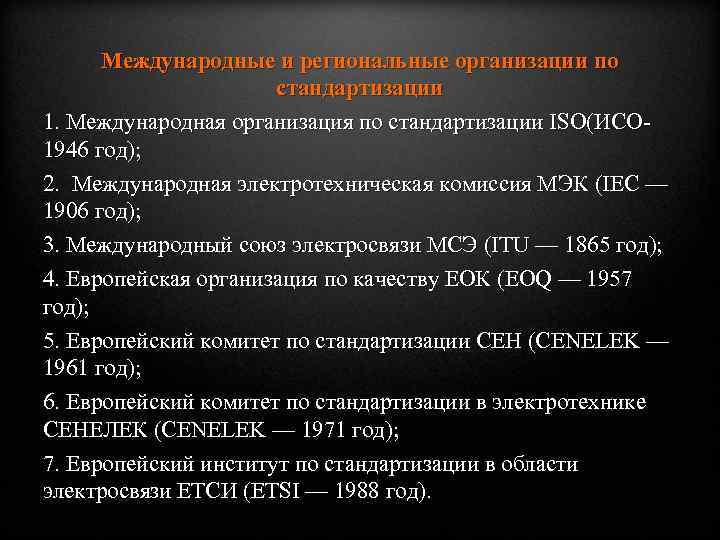 Международные и региональные организации по стандартизации

1. Международная организация по стандартизации ISO(ИСО-1946 год);

2. Международная электротехническая комиссия МЭК (IEC — 1906 год);

3. Международный союз электросвязи МСЭ (ITU — 1865 год);

4. Европейская организация по качеству ЕОК (EOQ — 1957 год);

5. Европейский комитет по стандартизации СЕН (CENELEK — 1961 год);

6. Европейский комитет по стандартизации в электротехнике СЕНЕЛЕК (CENELEK — 1971 год);

7. Европейский институт по стандартизации в области электросвязи ЕТСИ (ETSI — 1988 год).